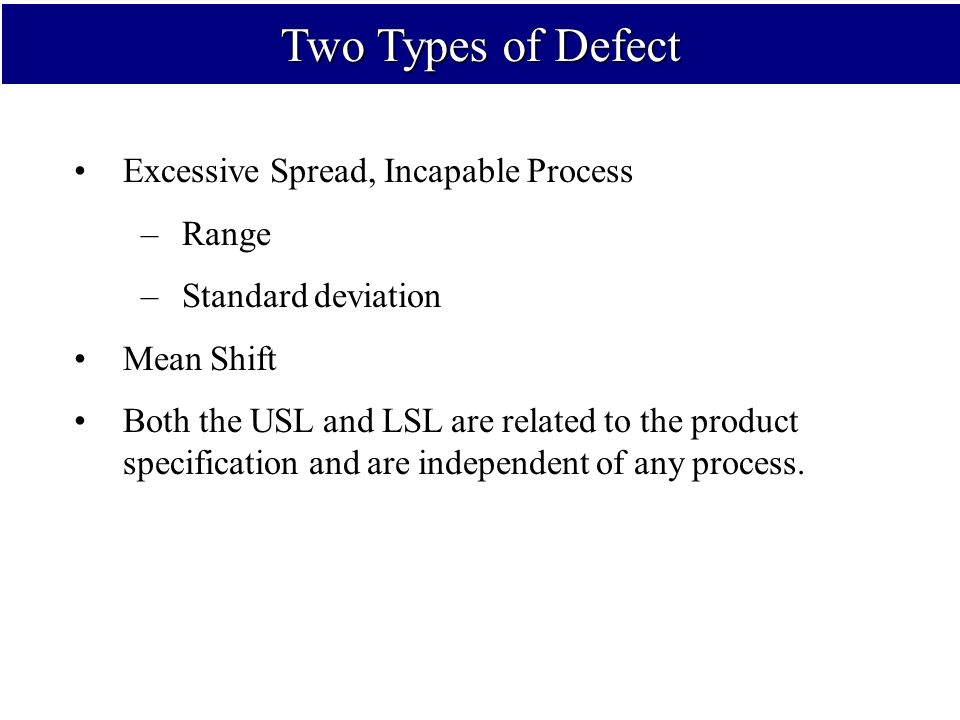 Two Types of Defect

• Excessive Spread, Incapable Process
  – Range
  – Standard deviation
• Mean Shift
• Both the USL and LSL are related to the product specification and are independent of any process.